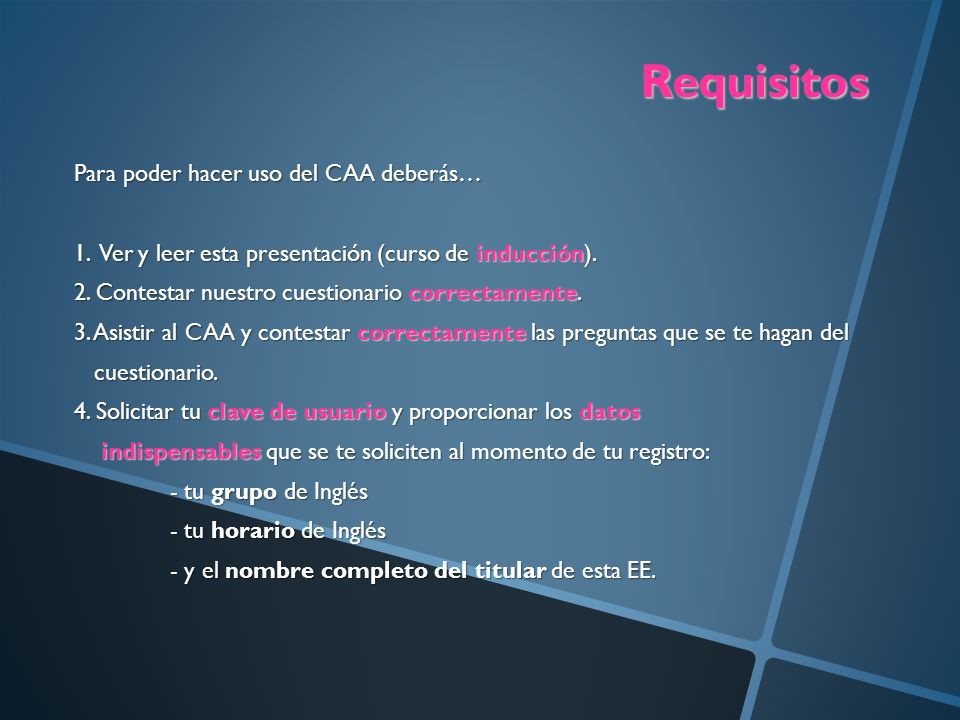 Requisitos

Para poder hacer uso del CAA deberás…

1. Ver y leer esta presentación (curso de inducción).
2. Contestar nuestro cuestionario correctamente.
3. Asistir al CAA y contestar correctamente las preguntas que se te hagan del cuestionario.
4. Solicitar tu clave de usuario y proporcionar los datos indispensables que se te soliciten al momento de tu registro:
- tu grupo de Inglés
- tu horario de Inglés
- y el nombre completo del titular de esta EE.